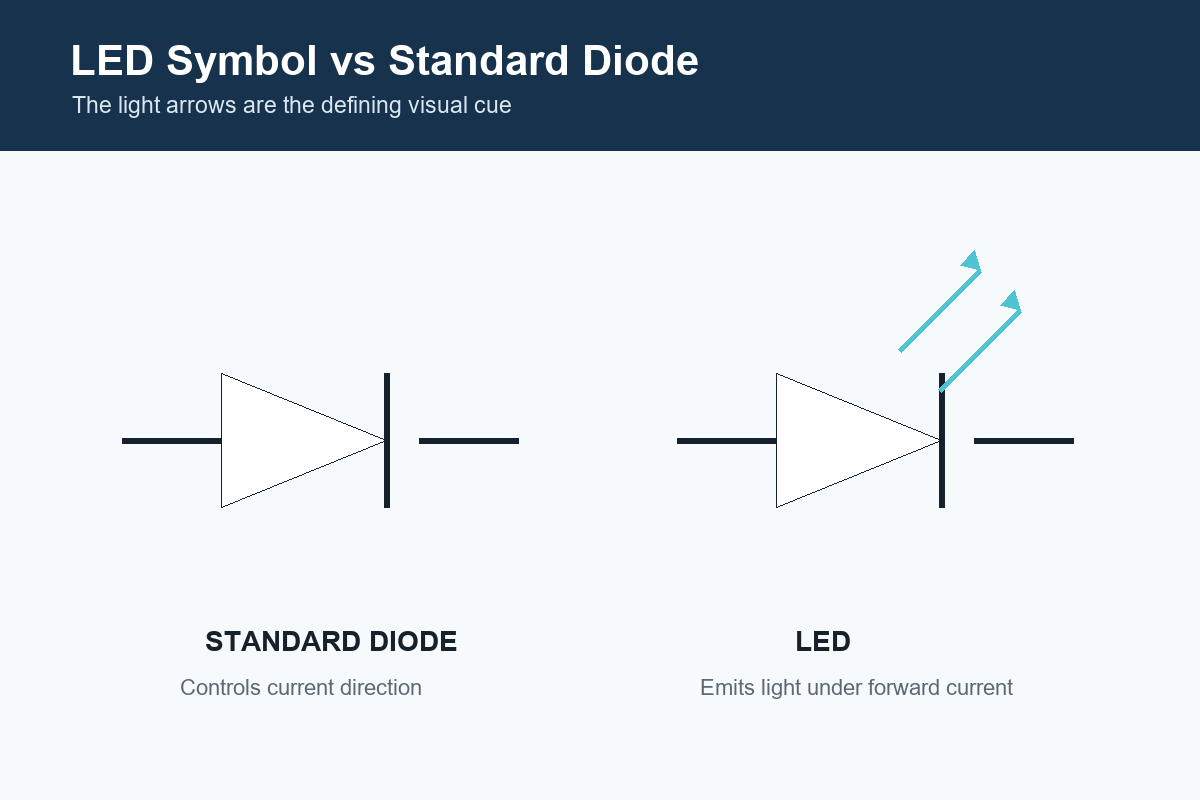 LED Symbol vs Standard Diode
The light arrows are the defining visual cue

STANDARD DIODE
Controls current direction

LED
Emits light under forward current